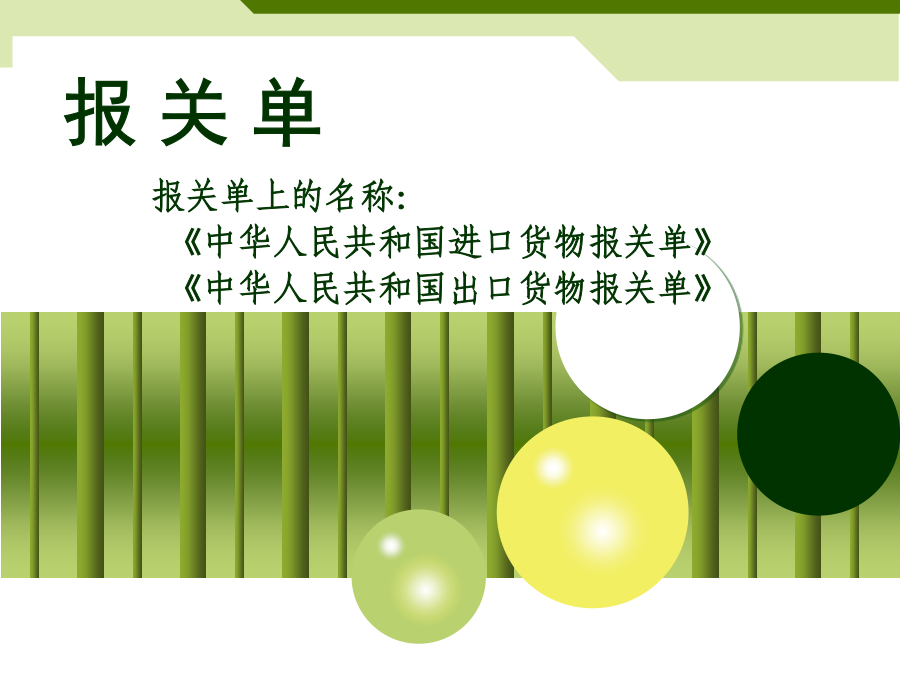 报 关 单

报关单上的名称:

《中华人民共和国进口货物报关单》

《中华人民共和国出口货物报关单》